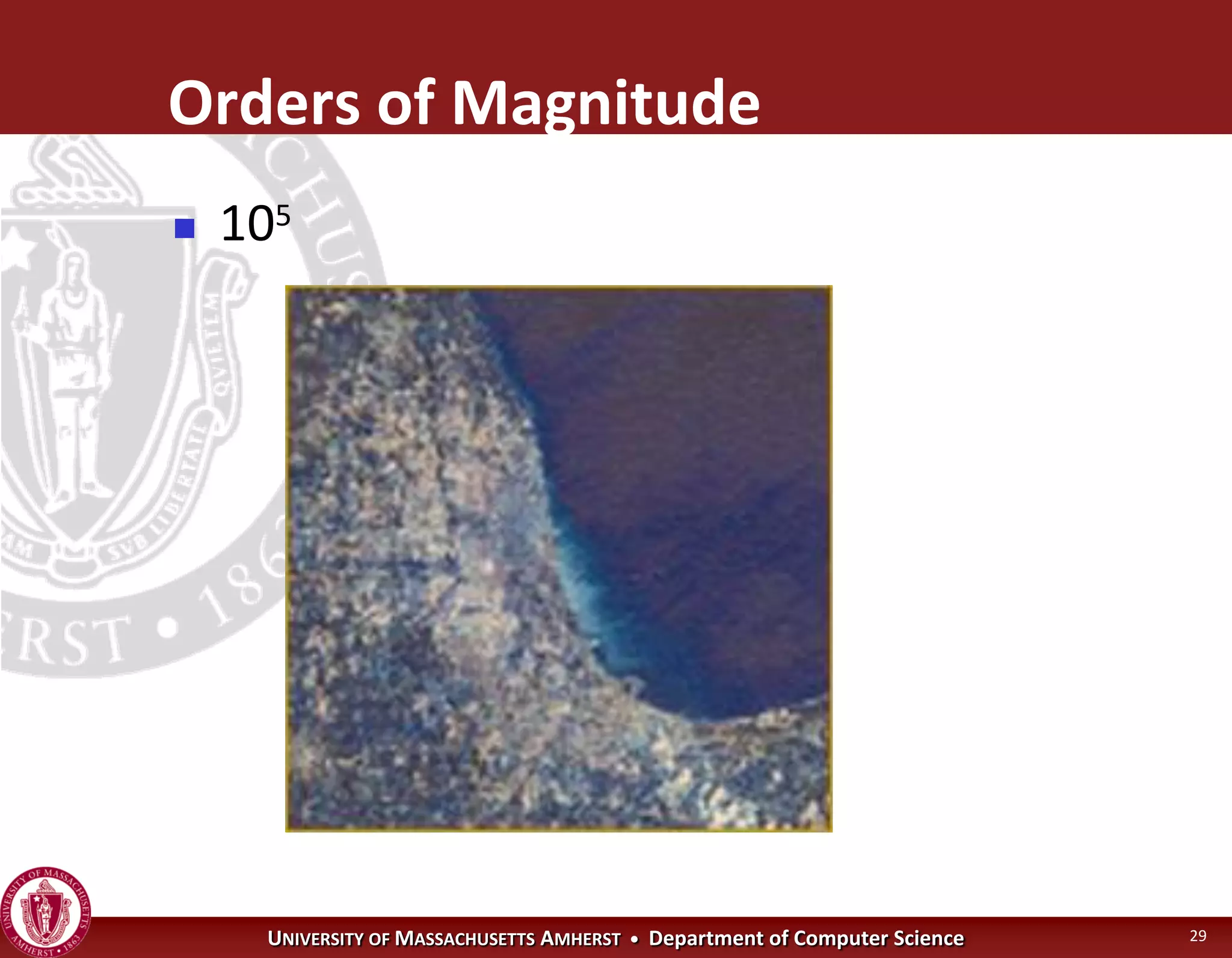 Orders of Magnitude

$10^5$

UNIVERSITY OF MASSACHUSETTS AMHERST • Department of Computer Science

29